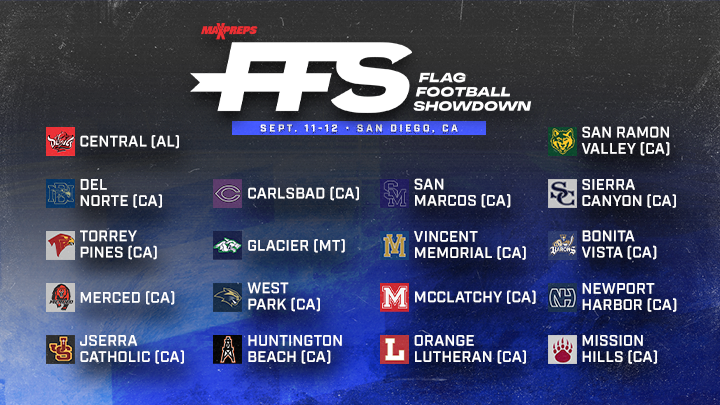 MAXPREPS

FFS FLAG FOOTBALL SHOWDOWN

SEPT. 11-12 • SAN DIEGO, CA

CENTRAL (AL)

DEL NORTE (CA)

TORREY PINES (CA)

MERCED (CA)

JSERRA CATHOLIC (CA)

CARLSBAD (CA)

GLACIER (MT)

WEST PARK (CA)

HUNTINGTON BEACH (CA)

SAN MARCOS (CA)

VINCENT MEMORIAL (CA)

MCCLATCHY (CA)

ORANGE LUTHERAN (CA)

SAN RAMON VALLEY (CA)

SIERRA CANYON (CA)

BONITA VISTA (CA)

NEWPORT HARBOR (CA)

MISSION HILLS (CA)